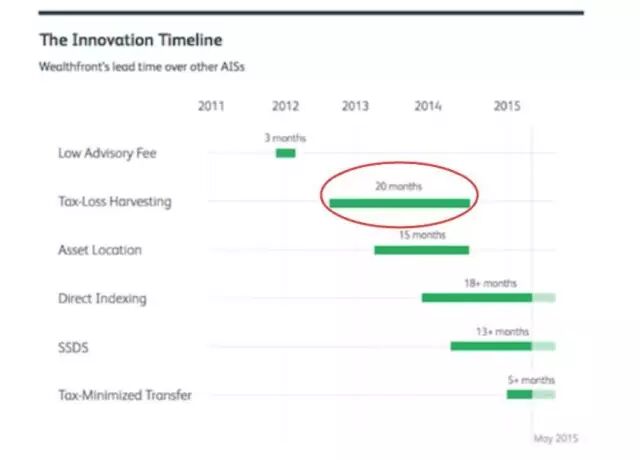 The Innovation Timeline

Wealthfront's lead time over other AISs

2011 2012 2013 2014 2015

Low Advisory Fee
3 months

Tax-Loss Harvesting
20 months

Asset Location
15 months

Direct Indexing
18+ months

SSDS
13+ months

Tax-Minimized Transfer
5+ months

May 2015